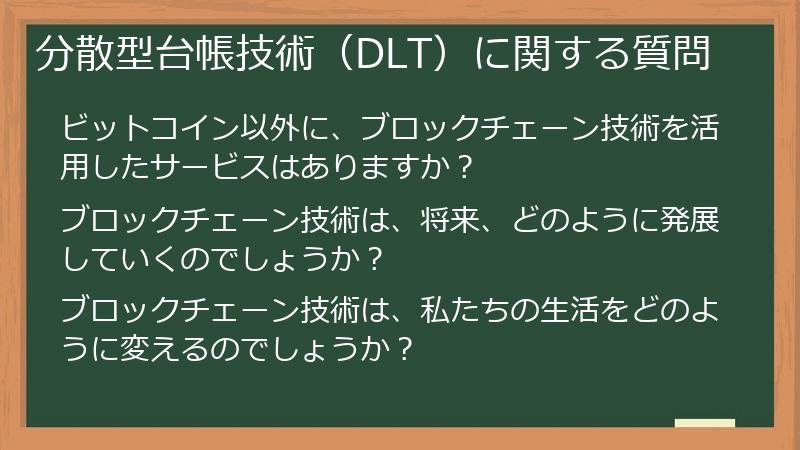 分散型台帳技術（DLT）に関する質問

ビットコイン以外に、ブロックチェーン技術を活用したサービスはありますか？

ブロックチェーン技術は、将来、どのように発展していくのでしょうか？

ブロックチェーン技術は、私たちの生活をどのように変えるのでしょうか？